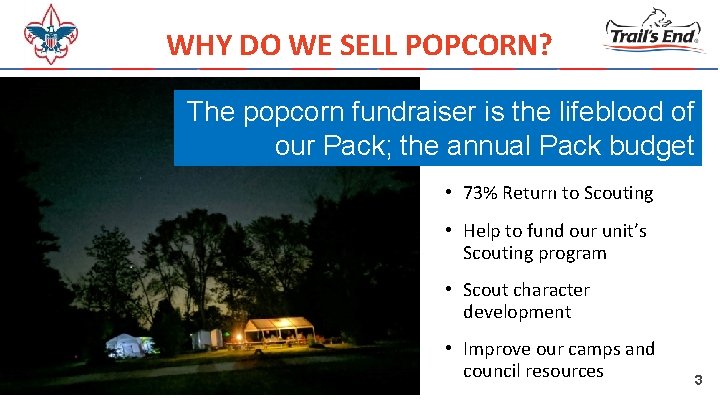 WHY DO WE SELL POPCORN?

Trail's End

The popcorn fundraiser is the lifeblood of our Pack; the annual Pack budget

• 73% Return to Scouting

• Help to fund our unit's Scouting program

• Scout character development

• Improve our camps and council resources

3